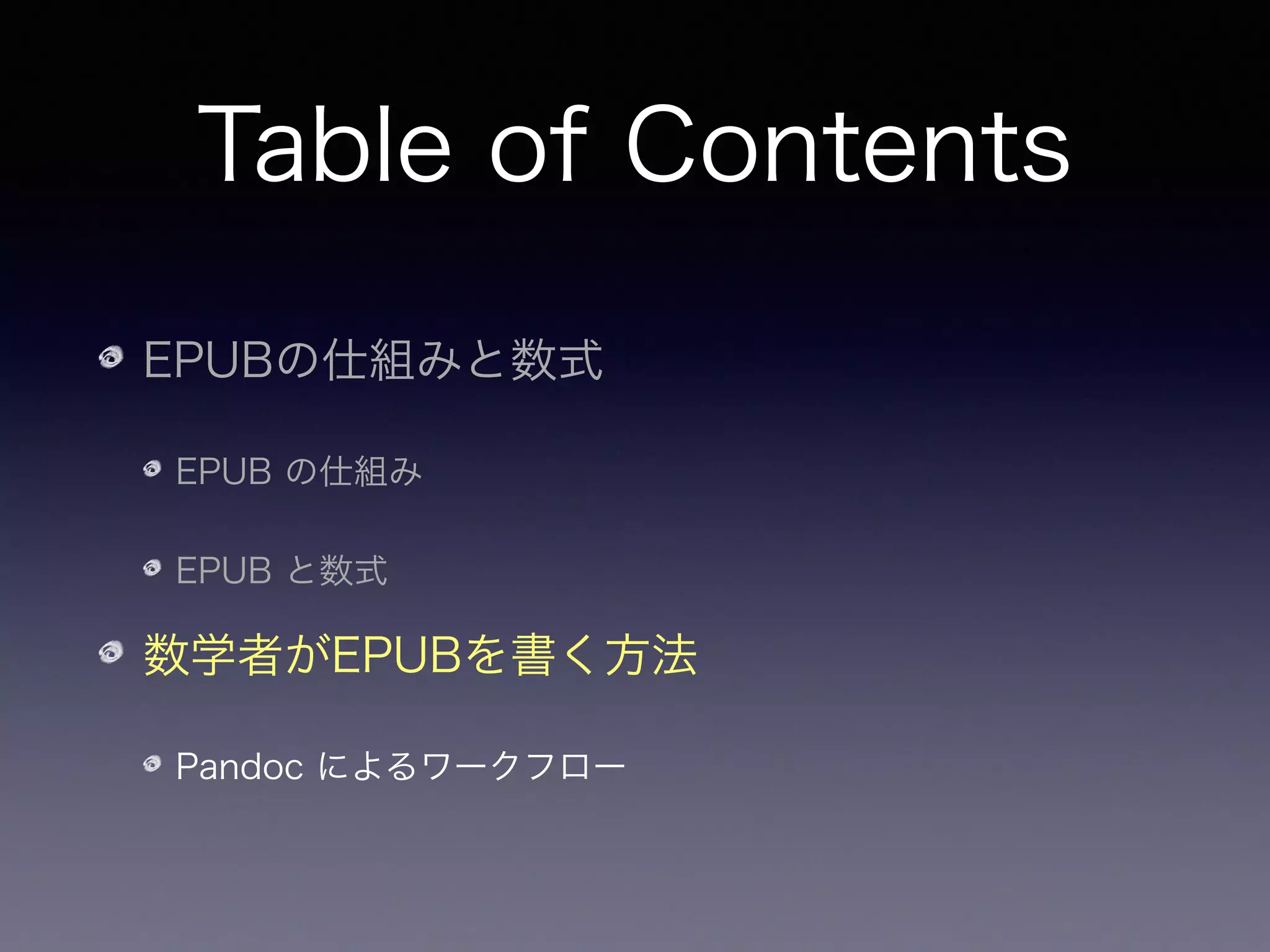 Table of Contents

EPUBの仕組みと数式

EPUB の仕組み

EPUB と数式

数学者がEPUBを書く方法

Pandoc によるワークフロー